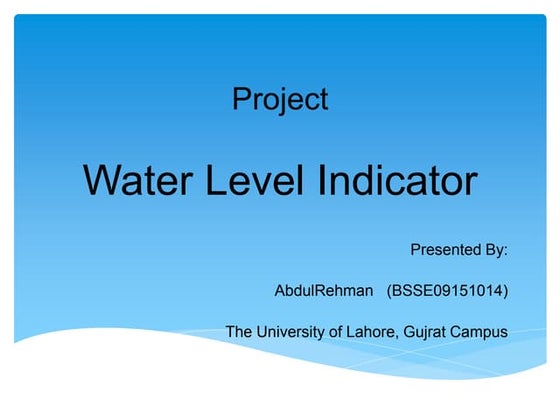 Project

Water Level Indicator

Presented By:

AbdulRehman (BSSE09151014)

The University of Lahore, Gujrat Campus